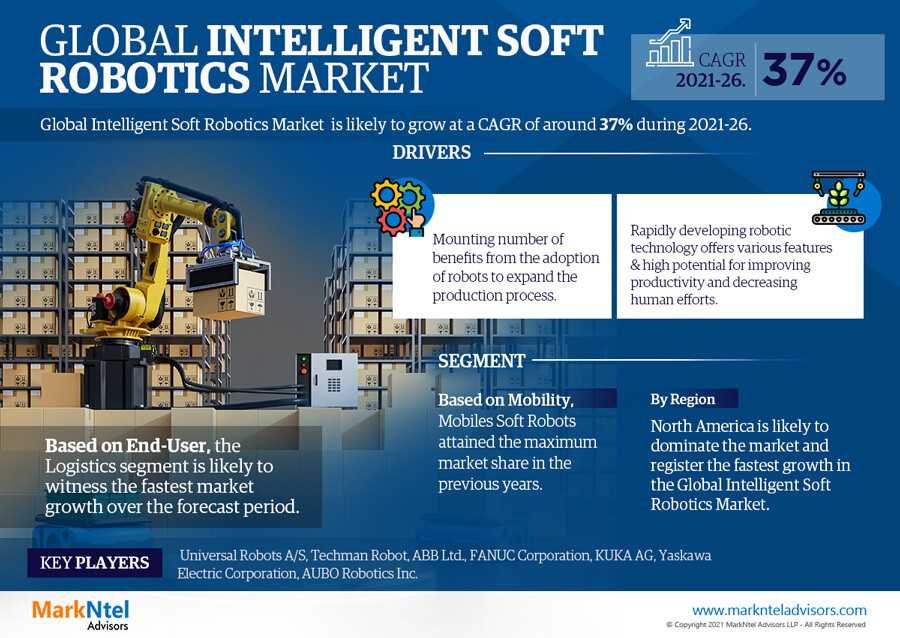 GLOBAL INTELLIGENT SOFT ROBOTICS MARKET

CAGR 2021-26. 37%

Global Intelligent Soft Robotics Market is likely to grow at a CAGR of around 37% during 2021-26.

DRIVERS

Mounting number of benefits from the adoption of robots to expand the production process.

Rapidly developing robotic technology offers various features & high potential for improving productivity and decreasing human efforts.

SEGMENT

Based on Mobility, Mobiles Soft Robots attained the maximum market share in the previous years.

By Region

North America is likely to dominate the market and register the fastest growth in the Global Intelligent Soft Robotics Market.

Based on End-User, the Logistics segment is likely to witness the fastest market growth over the forecast period.

KEY PLAYERS

Universal Robots A/S, Techman Robot, ABB Ltd., FANUC Corporation, KUKA AG, Yaskawa Electric Corporation, AUBO Robotics Inc.

MarkNtel Advisors

www.marknteladvisors.com

© Copyright 2021 MarkNtel Advisors LLP - All Rights Reserved